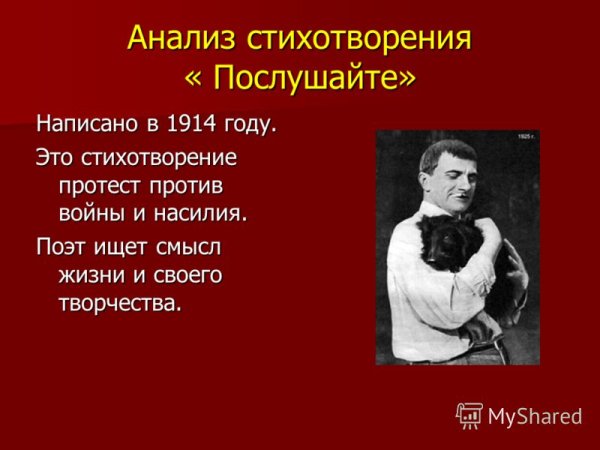 Анализ стихотворения « Послушайте»

Написано в 1914 году.

Это стихотворение протест против войны и насилия.

Поэт ищет смысл жизни и своего творчества.

1925 г.

MyShared